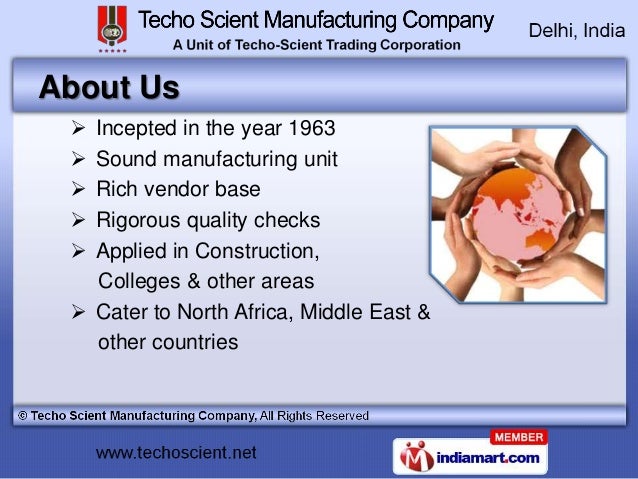 Techo Scient Manufacturing Company
A Unit of Techo-Scient Trading Corporation

Delhi, India

About Us

➢ Incepted in the year 1963
➢ Sound manufacturing unit
➢ Rich vendor base
➢ Rigorous quality checks
➢ Applied in Construction, Colleges & other areas
➢ Cater to North Africa, Middle East & other countries

© Techo Scient Manufacturing Company, All Rights Reserved

www.techoscient.net

MEMBER
indiamart.com